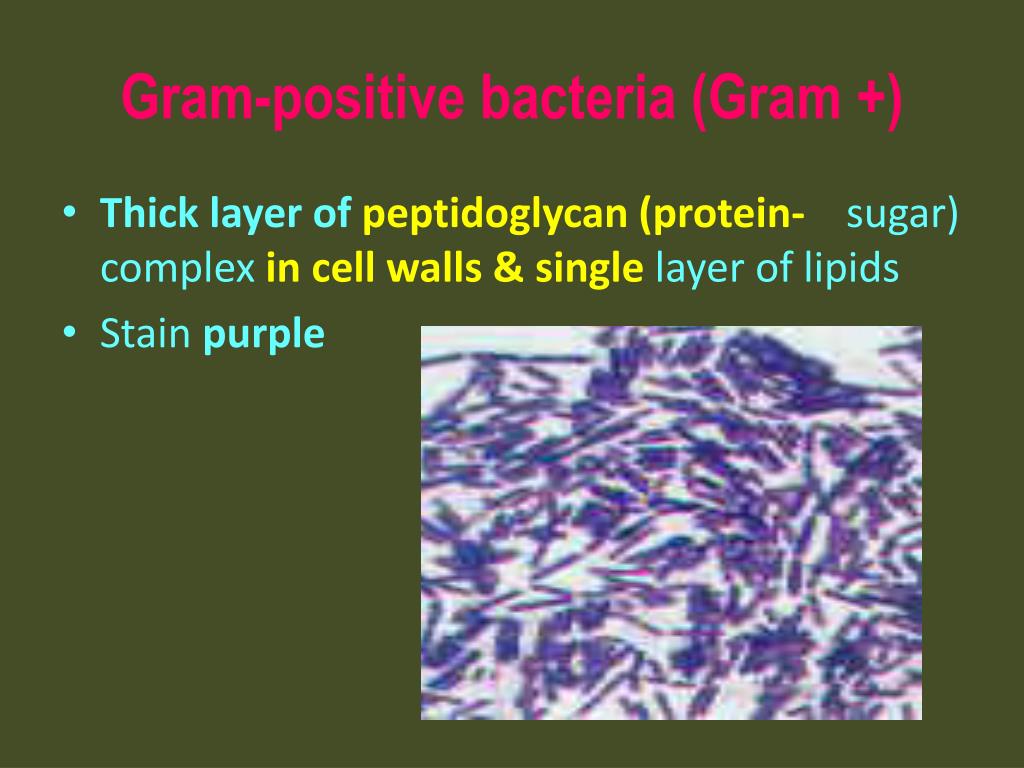 Gram-positive bacteria (Gram +)

• Thick layer of peptidoglycan (protein- sugar) complex in cell walls & single layer of lipids

• Stain purple